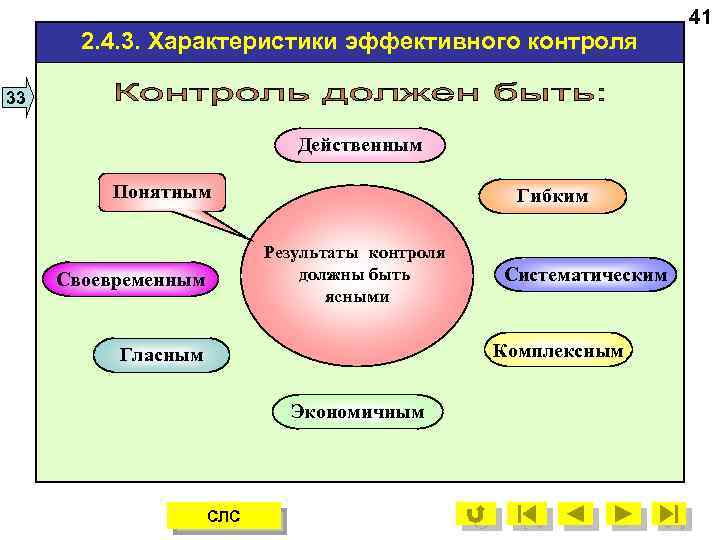 41

2.4.3. Характеристики эффективного контроля

33

Контроль должен быть:

Действенным

Понятным

Гибким

Результаты контроля должны быть ясными

Своевременным

Систематическим

Гласным

Комплексным

Экономичным

СЛС